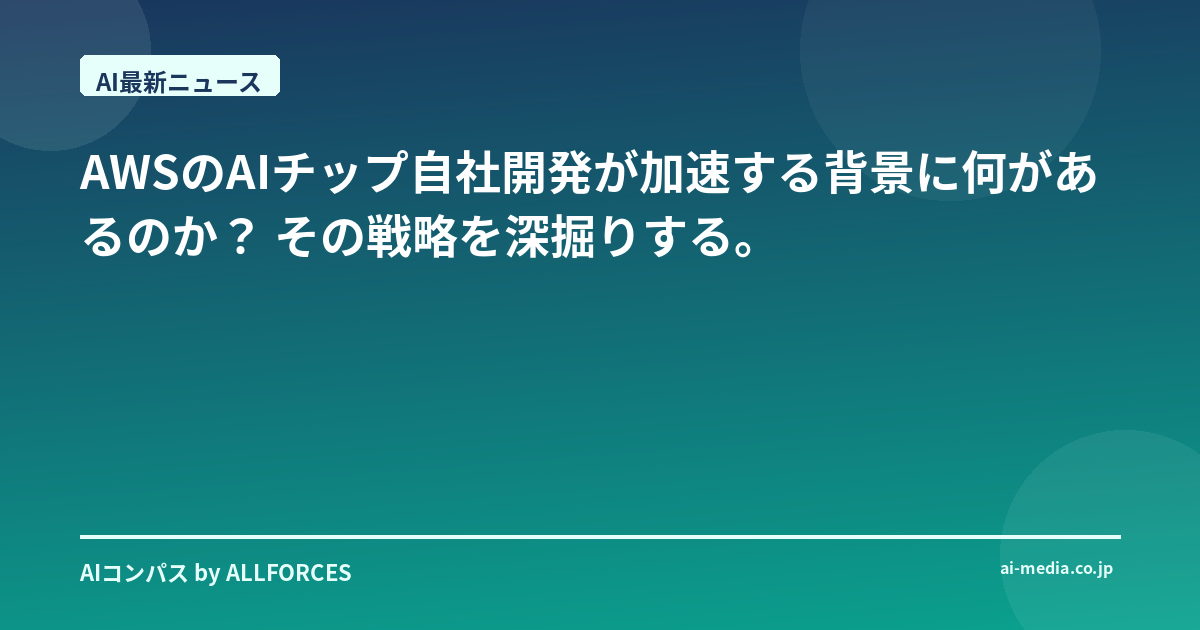 AI最新ニュース

AWSのAIチップ自社開発が加速する背景に何があるのか？ その戦略を深掘りする。

AIコンパス by ALLFORCES

ai-media.co.jp